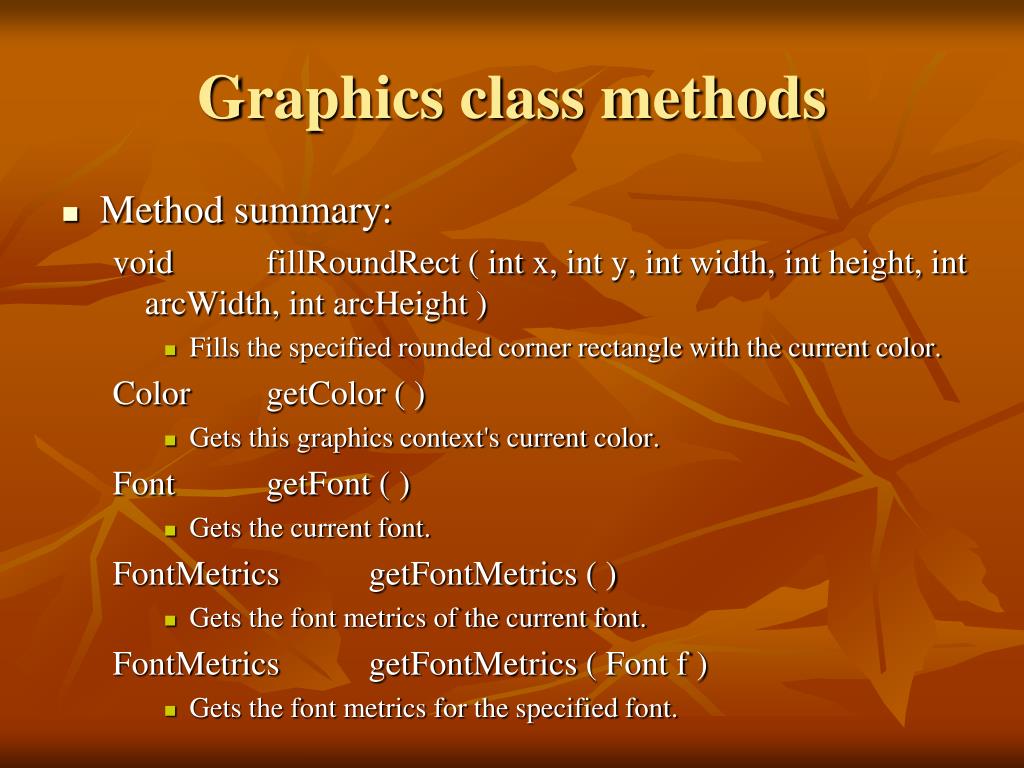 Graphics class methods

Method summary:

void fillRoundRect ( int x, int y, int width, int height, int arcWidth, int arcHeight )

Fills the specified rounded corner rectangle with the current color.

Color getColor ( )

Gets this graphics context's current color.

Font getFont ( )

Gets the current font.

FontMetrics getFontMetrics ( )

Gets the font metrics of the current font.

FontMetrics getFontMetrics ( Font f )

Gets the font metrics for the specified font.